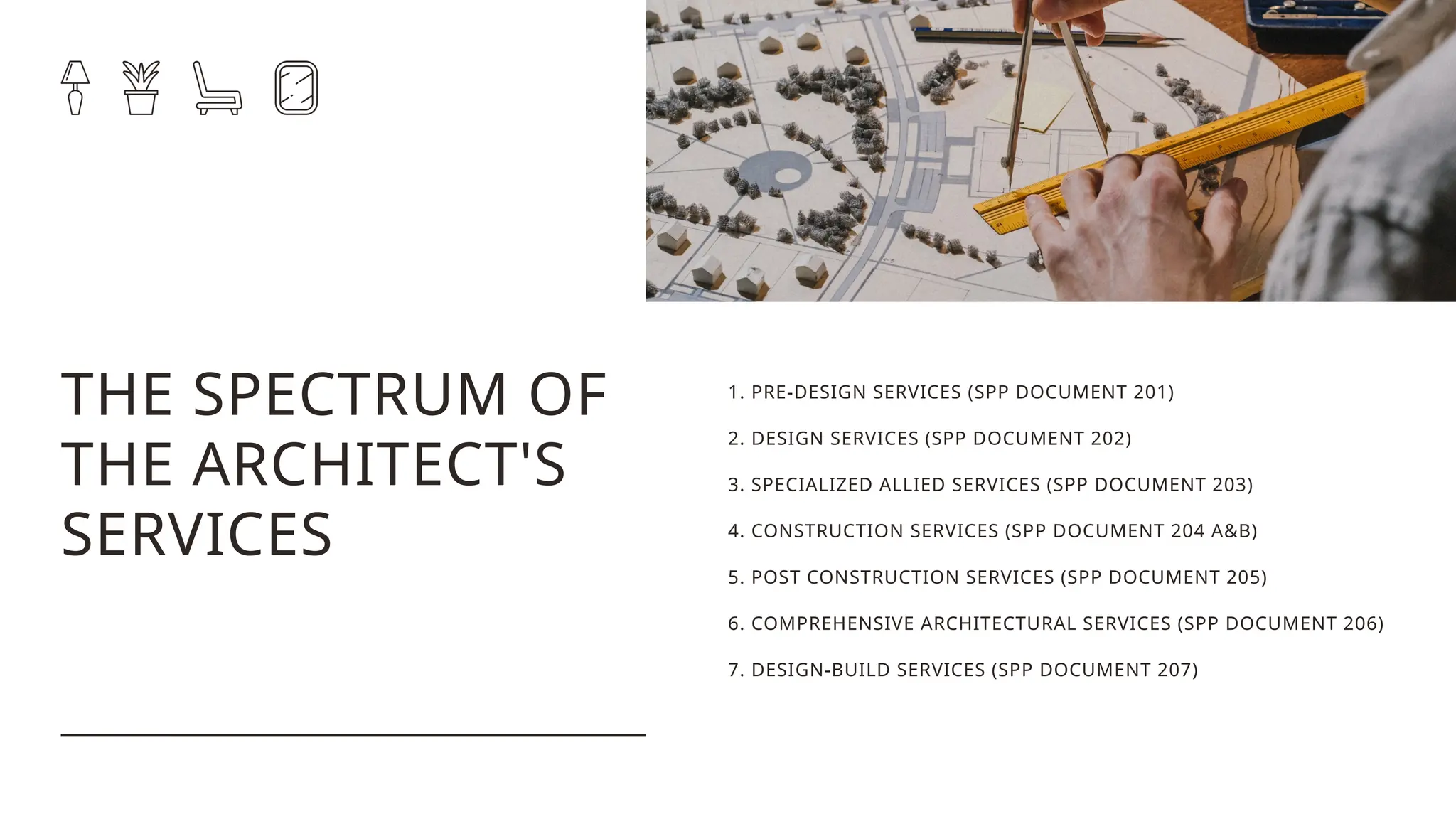 THE SPECTRUM OF THE ARCHITECT'S SERVICES

1. PRE-DESIGN SERVICES (SPP DOCUMENT 201)
2. DESIGN SERVICES (SPP DOCUMENT 202)
3. SPECIALIZED ALLIED SERVICES (SPP DOCUMENT 203)
4. CONSTRUCTION SERVICES (SPP DOCUMENT 204 A&B)
5. POST CONSTRUCTION SERVICES (SPP DOCUMENT 205)
6. COMPREHENSIVE ARCHITECTURAL SERVICES (SPP DOCUMENT 206)
7. DESIGN-BUILD SERVICES (SPP DOCUMENT 207)